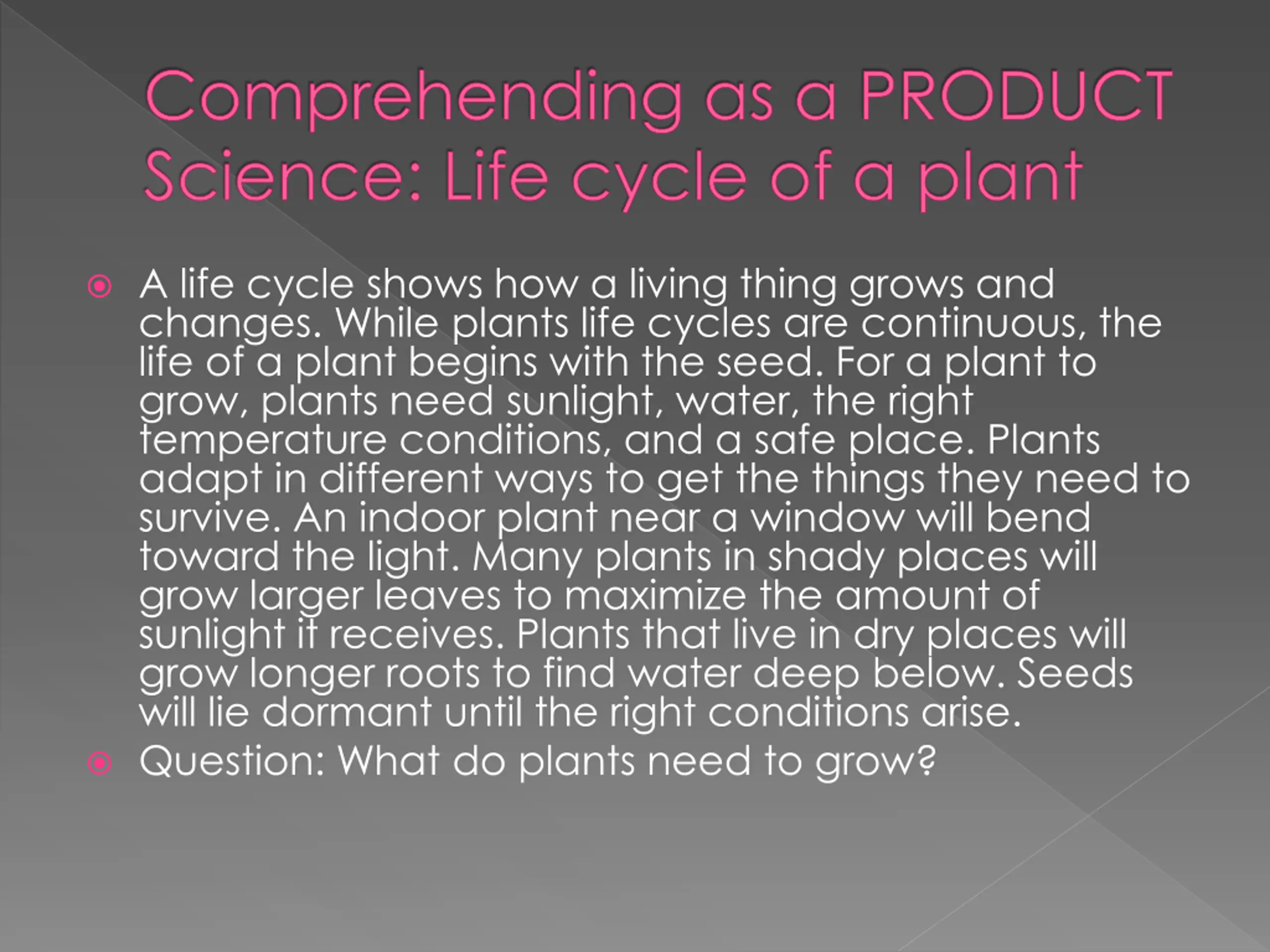 Comprehending as a PRODUCT
Science: Life cycle of a plant

A life cycle shows how a living thing grows and changes. While plants life cycles are continuous, the life of a plant begins with the seed. For a plant to grow, plants need sunlight, water, the right temperature conditions, and a safe place. Plants adapt in different ways to get the things they need to survive. An indoor plant near a window will bend toward the light. Many plants in shady places will grow larger leaves to maximize the amount of sunlight it receives. Plants that live in dry places will grow longer roots to find water deep below. Seeds will lie dormant until the right conditions arise.

Question: What do plants need to grow?